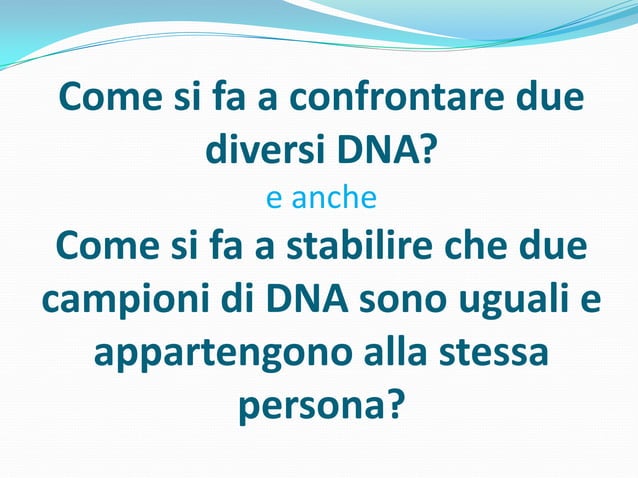 Come si fa a confrontare due diversi DNA?

e anche

Come si fa a stabilire che due campioni di DNA sono uguali e appartengono alla stessa persona?